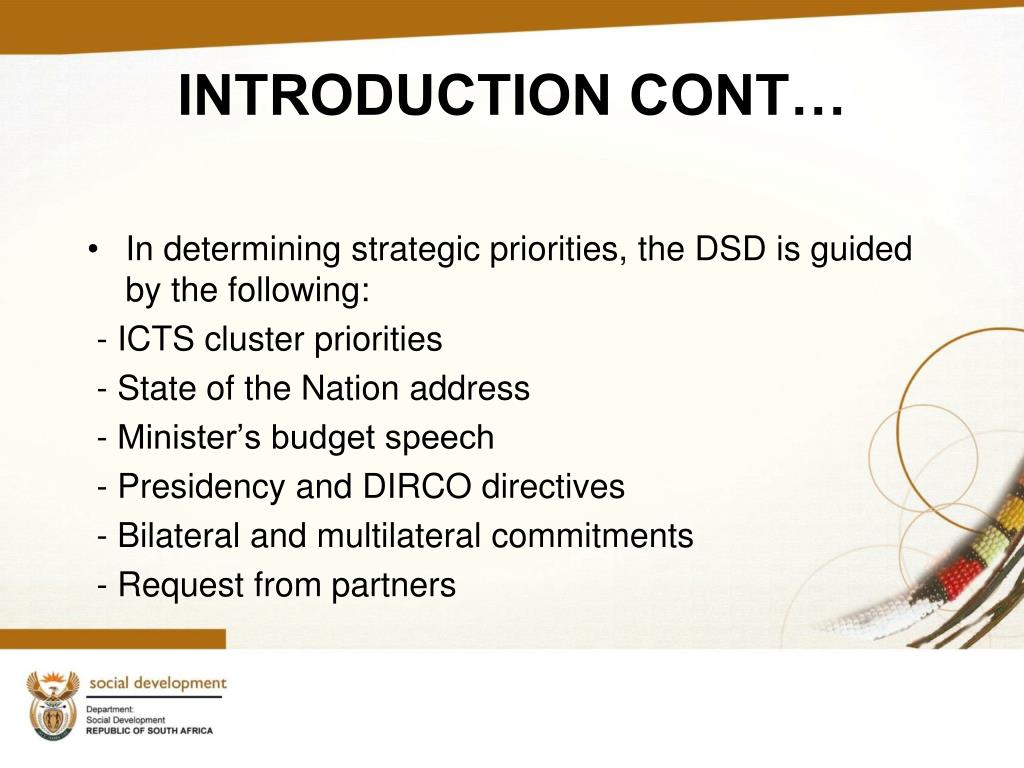 INTRODUCTION CONT…

• In determining strategic priorities, the DSD is guided by the following:

- ICTS cluster priorities
- State of the Nation address
- Minister’s budget speech
- Presidency and DIRCO directives
- Bilateral and multilateral commitments
- Request from partners

social development

Department:
Social Development
REPUBLIC OF SOUTH AFRICA